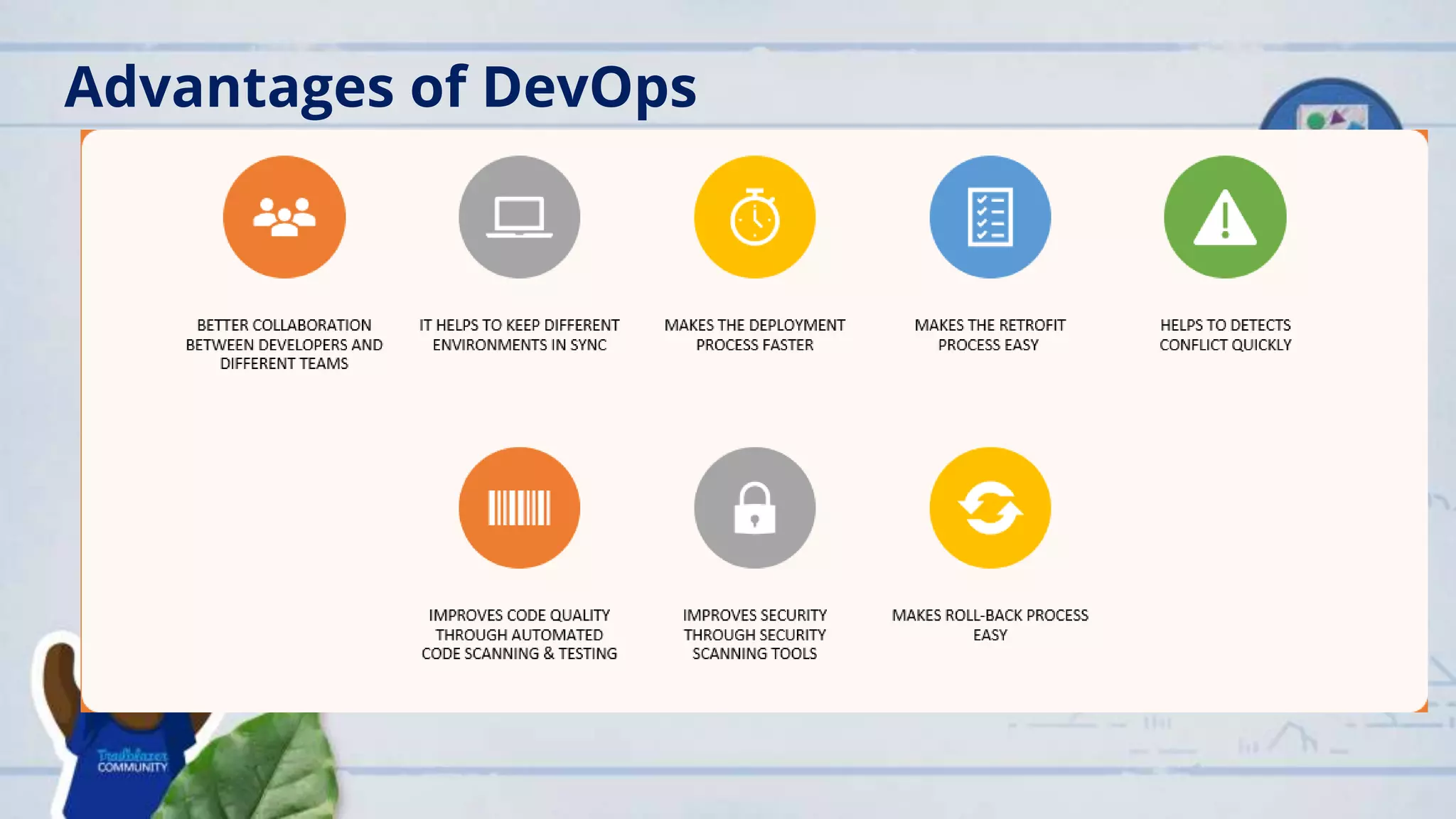 Advantages of DevOps

BETTER COLLABORATION BETWEEN DEVELOPERS AND DIFFERENT TEAMS

IT HELPS TO KEEP DIFFERENT ENVIRONMENTS IN SYNC

MAKES THE DEPLOYMENT PROCESS FASTER

MAKES THE RETROFIT PROCESS EASY

HELPS TO DETECTS CONFLICT QUICKLY

IMPROVES CODE QUALITY THROUGH AUTOMATED CODE SCANNING & TESTING

IMPROVES SECURITY THROUGH SECURITY SCANNING TOOLS

MAKES ROLL-BACK PROCESS EASY

Trailblazer COMMUNITY